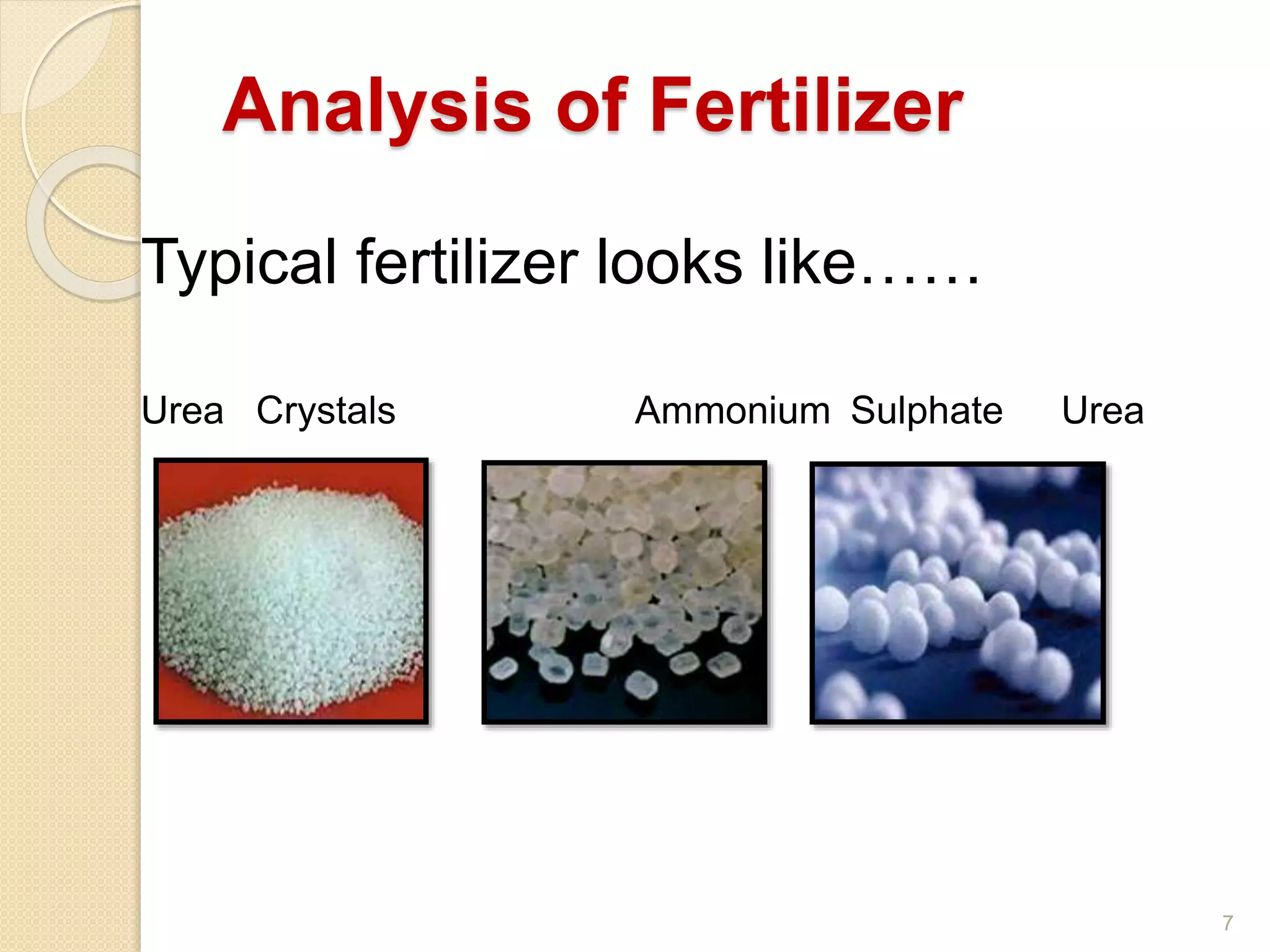 Analysis of Fertilizer

Typical fertilizer looks like……

Urea Crystals Ammonium Sulphate Urea

7